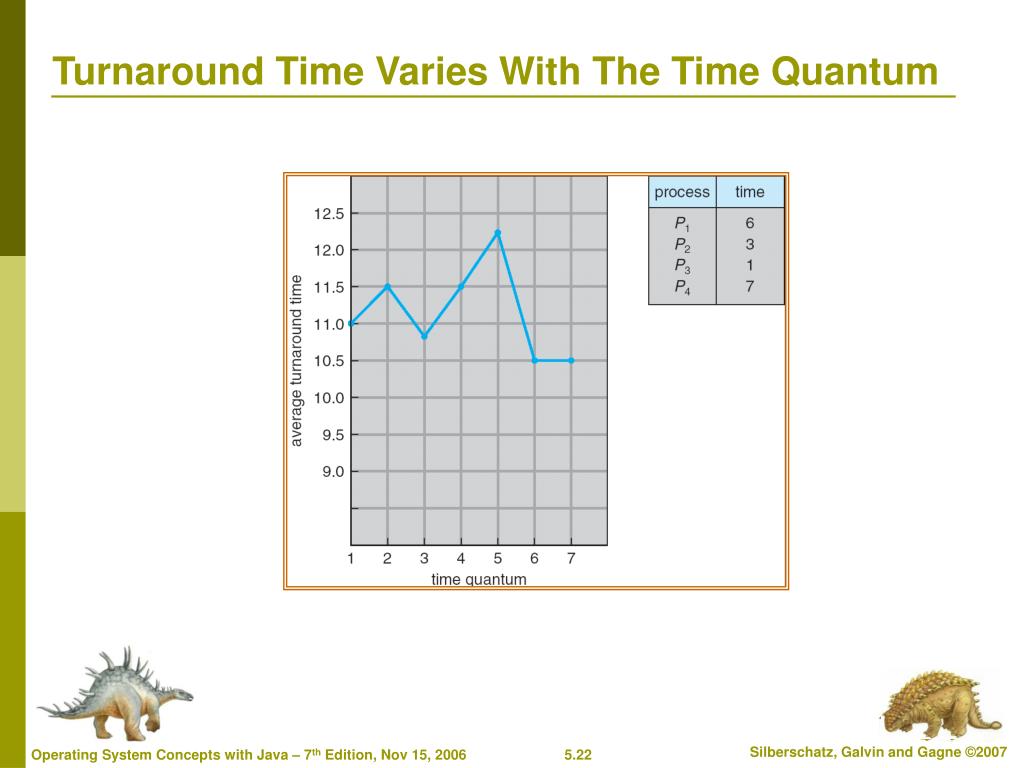 Turnaround Time Varies With The Time Quantum

average turnaround time

12.5
12.0
11.5
11.0
10.5
10.0
9.5
9.0

1 2 3 4 5 6 7

time quantum

| process | time |
|---|---|
| $P_1$ | 6 |
| $P_2$ | 3 |
| $P_3$ | 1 |
| $P_4$ | 7 |

Operating System Concepts with Java – 7$^{th}$ Edition, Nov 15, 2006

5.22

Silberschatz, Galvin and Gagne ©2007